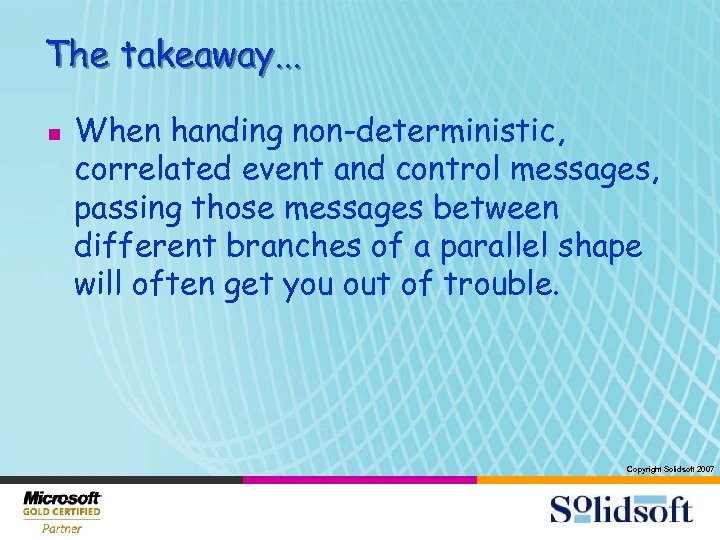 The takeaway…

When handing non-deterministic, correlated event and control messages, passing those messages between different branches of a parallel shape will often get you out of trouble.

Copyright Solidsoft 2007

Microsoft GOLD CERTIFIED Partner

Solidsoft